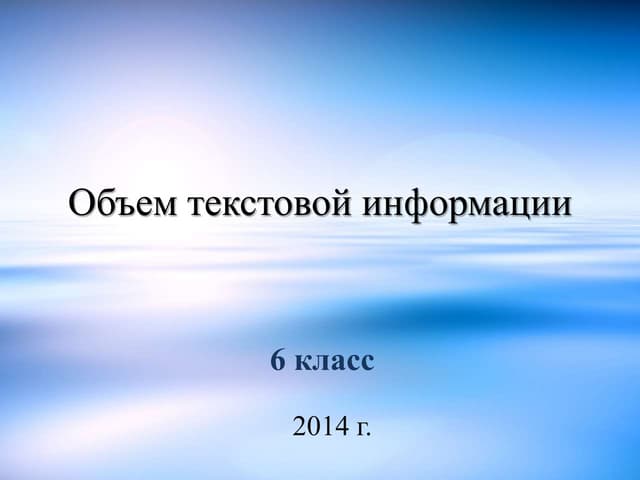 Объем текстовой информации

6 класс

2014 г.